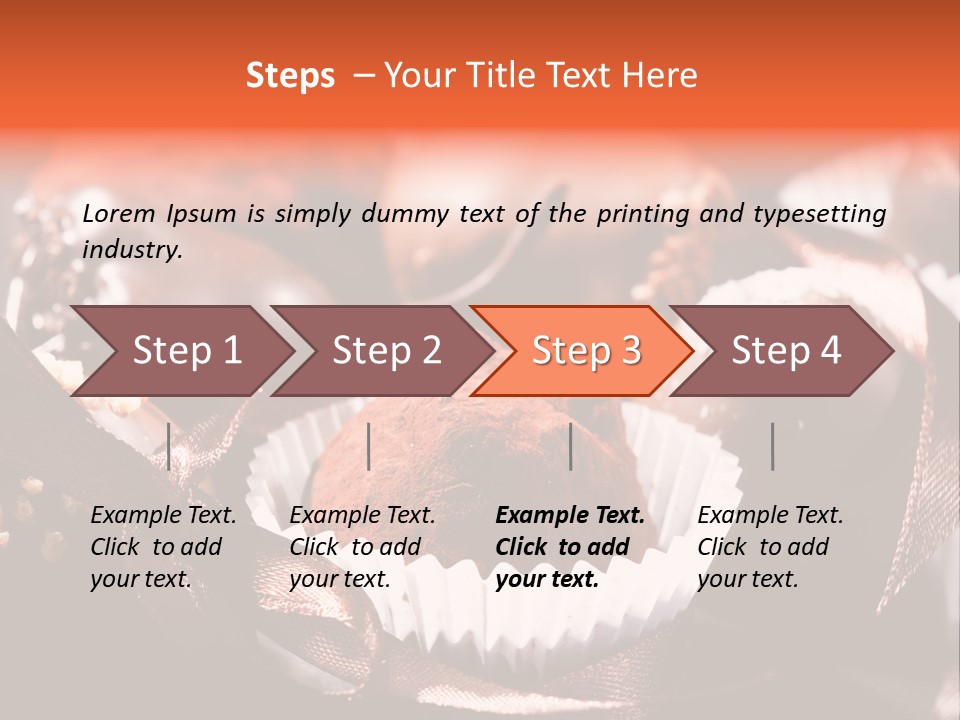 Steps – Your Title Text Here

Lorem Ipsum is simply dummy text of the printing and typesetting industry.

Step 1

Step 2

Step 3

Step 4

Example Text. Click to add your text.

Example Text. Click to add your text.

Example Text. Click to add your text.

Example Text. Click to add your text.